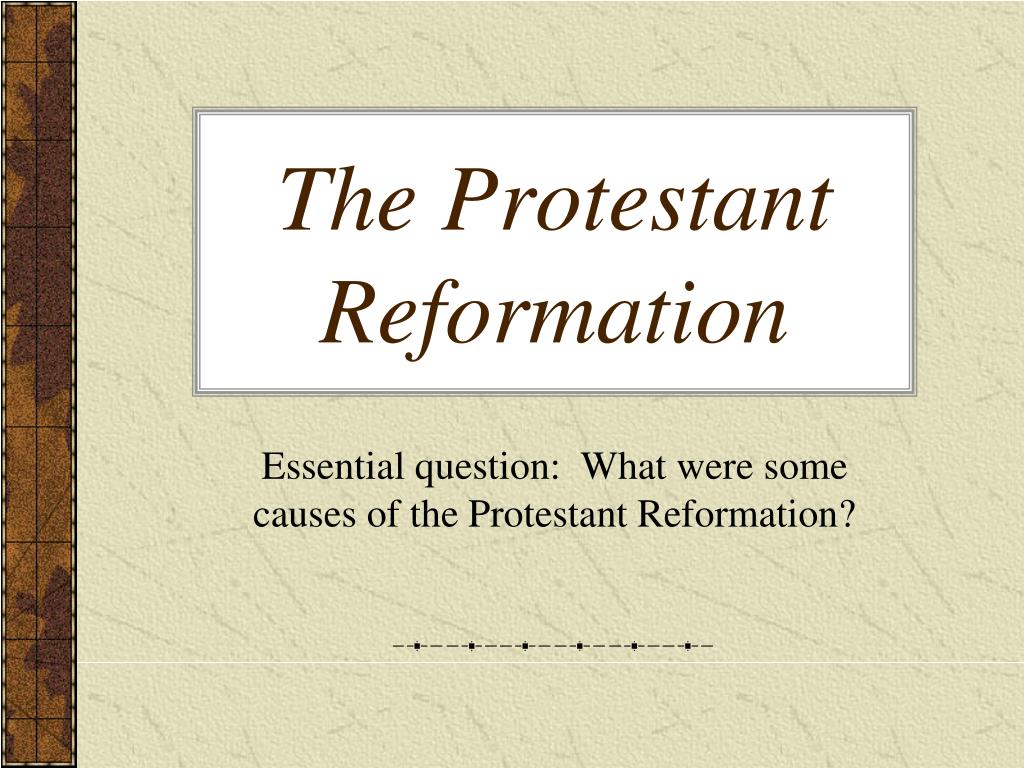 The Protestant Reformation

Essential question:  What were some causes of the Protestant Reformation?